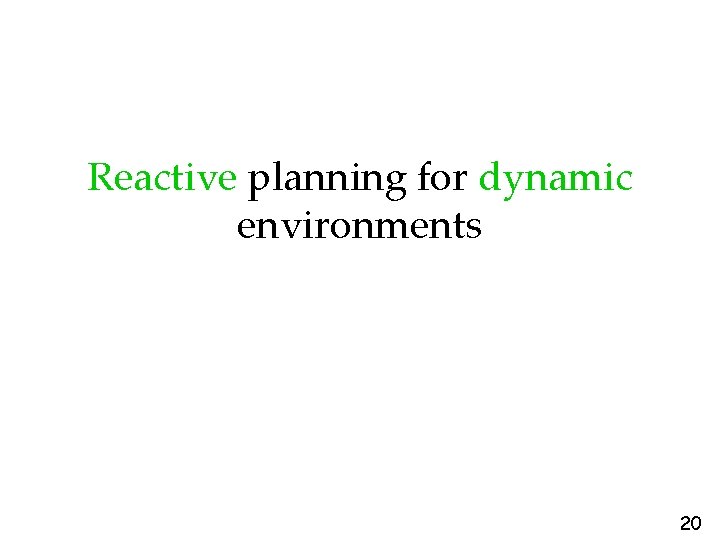 Reactive planning for dynamic environments

20